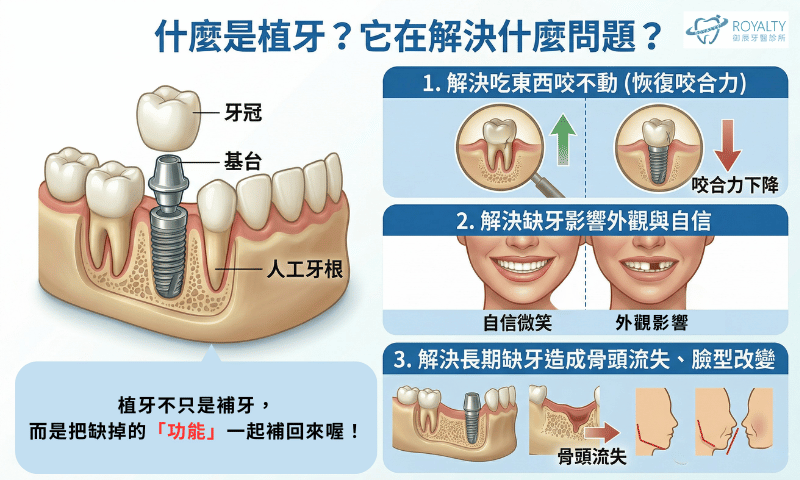 什麼是植牙？它在解決什麼問題？

ROYALTY
御展牙醫診所

牙冠
基台
人工牙根

植牙不只是補牙，
而是把缺掉的「功能」一起補回來喔！

1. 解決吃東西咬不動 (恢復咬合力)

咬合力下降

2. 解決缺牙影響外觀與自信

自信微笑
外觀影響

3. 解決長期缺牙造成骨頭流失、臉型改變

骨頭流失